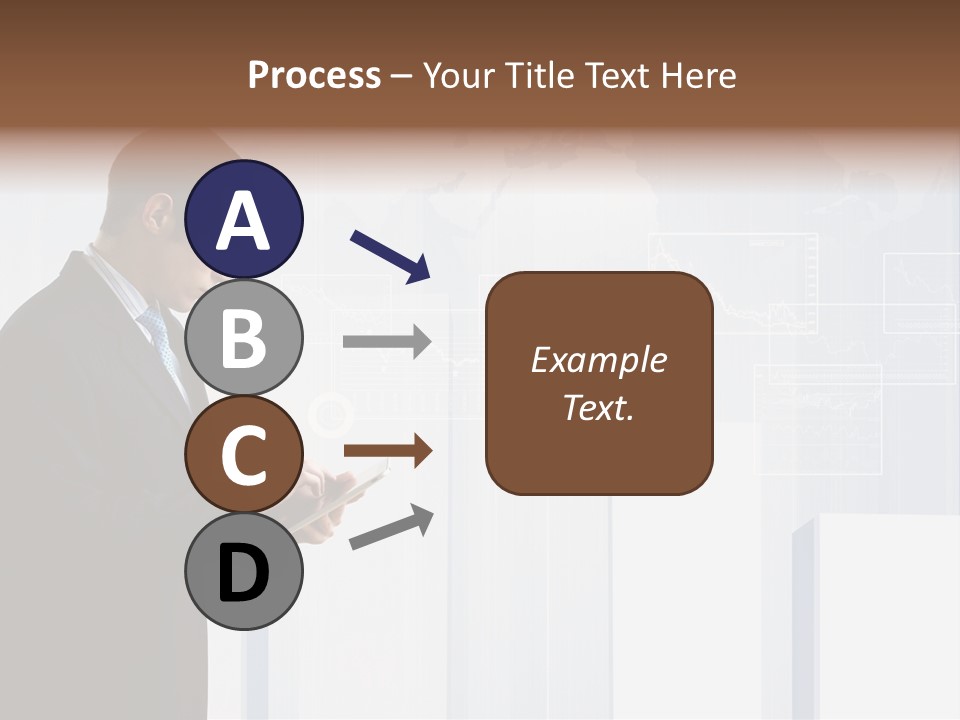 Process – Your Title Text Here

A

B

C

D

Example Text.